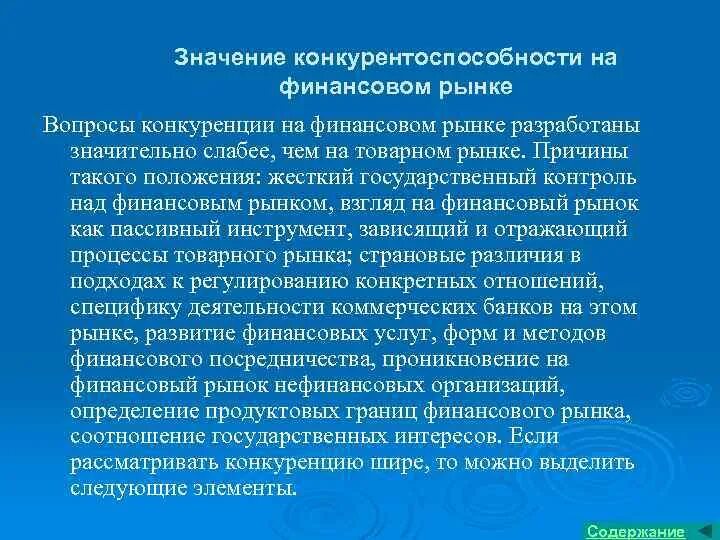 Значение конкурентоспособности на финансовом рынке

Вопросы конкуренции на финансовом рынке разработаны значительно слабее, чем на товарном рынке. Причины такого положения: жесткий государственный контроль над финансовым рынком, взгляд на финансовый рынок как пассивный инструмент, зависящий и отражающий процессы товарного рынка; страновые различия в подходах к регулированию конкретных отношений, специфику деятельности коммерческих банков на этом рынке, развитие финансовых услуг, форм и методов финансового посредничества, проникновение на финансовый рынок нефинансовых организаций, определение продуктовых границ финансового рынка, соотношение государственных интересов. Если рассматривать конкуренцию шире, то можно выделить следующие элементы.

Содержание